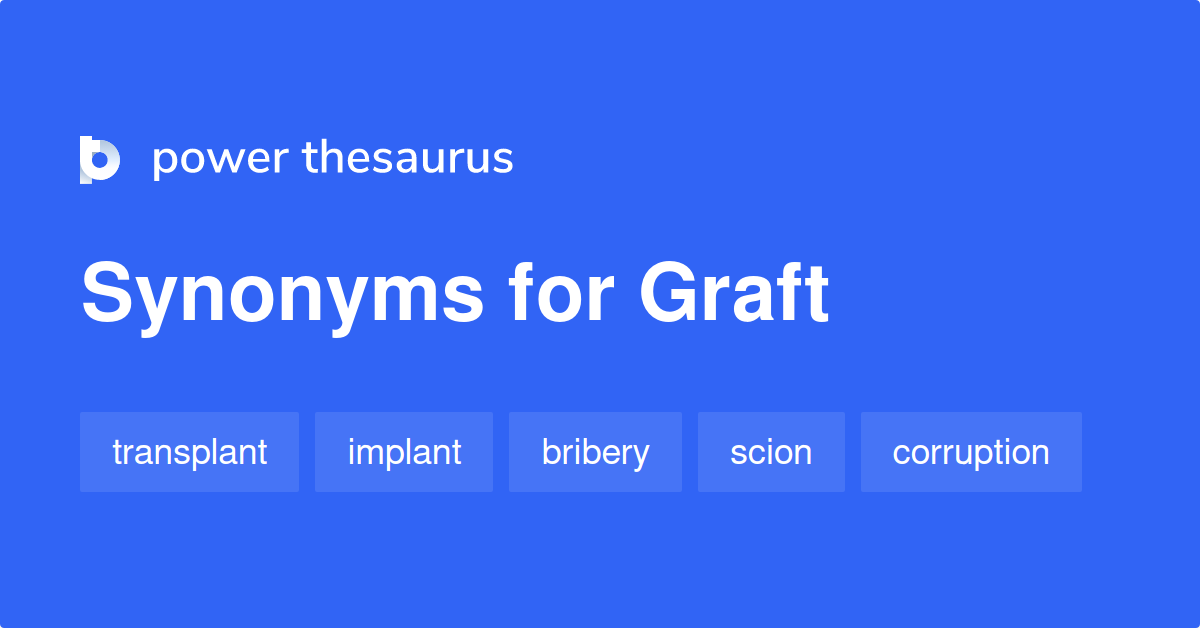 power thesaurus

Synonyms for Graft

transplant

implant

bribery

scion

corruption